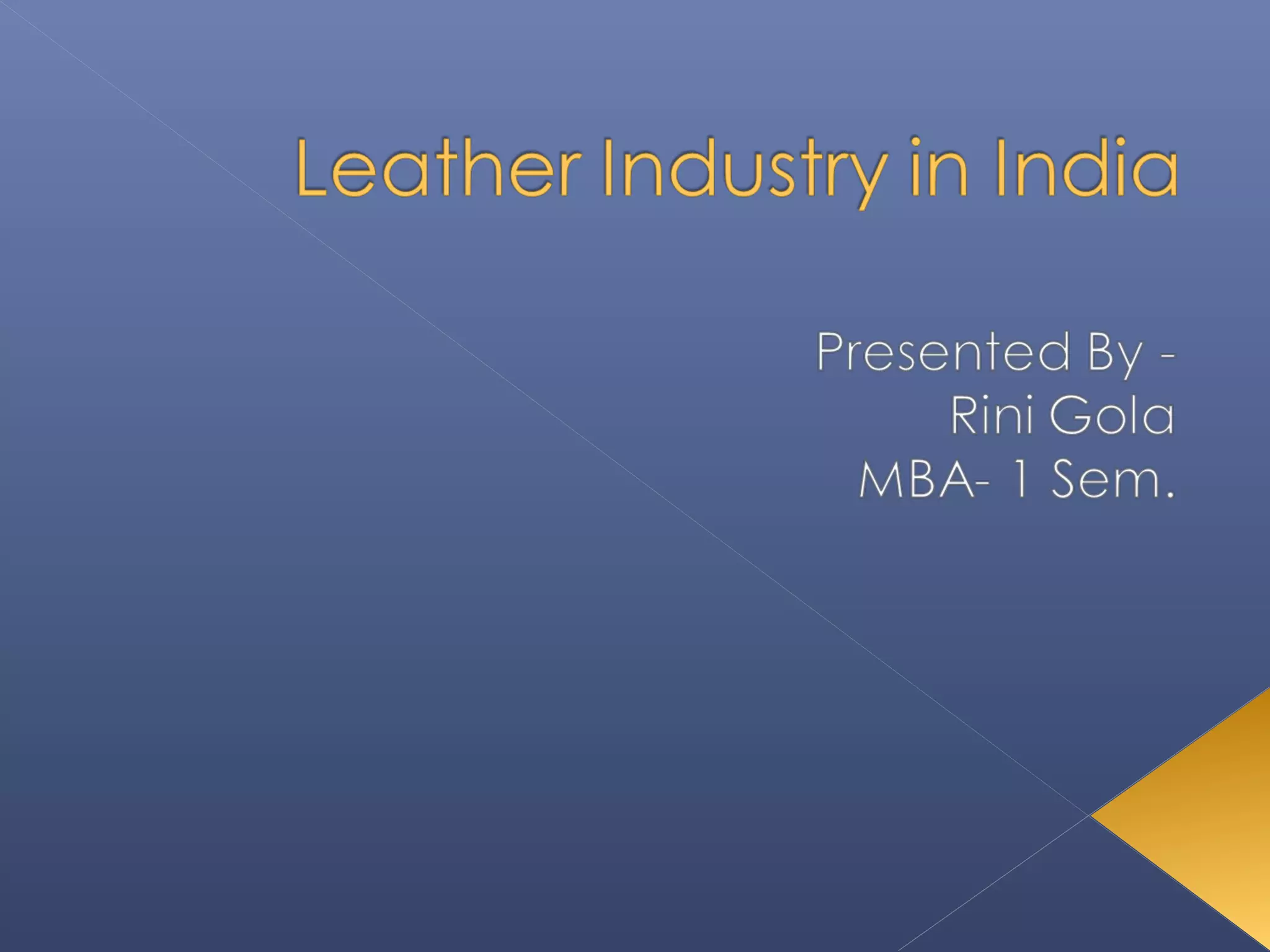 Leather Industry in India

Presented By -
Rini Gola
MBA- 1 Sem.